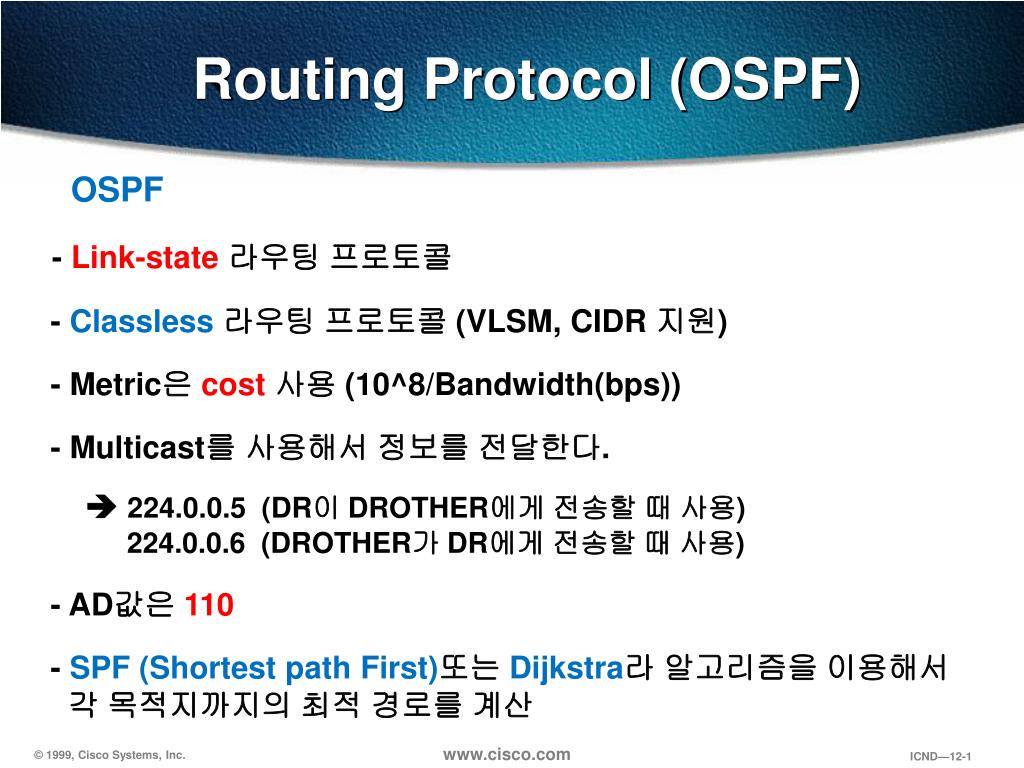 Routing Protocol (OSPF)

OSPF

- Link-state 라우팅 프로토콜

- Classless 라우팅 프로토콜 (VLSM, CIDR 지원)

- Metric은 cost 사용 (10^8/Bandwidth(bps))

- Multicast를 사용해서 정보를 전달한다.

➔ 224.0.0.5 (DR이 DROTHER에게 전송할 때 사용)
224.0.0.6 (DROTHER가 DR에게 전송할 때 사용)

- AD값은 110

- SPF (Shortest path First)또는 Dijkstra라 알고리즘을 이용해서 각 목적지까지의 최적 경로를 계산

© 1999, Cisco Systems, Inc.

www.cisco.com

ICND—12-1